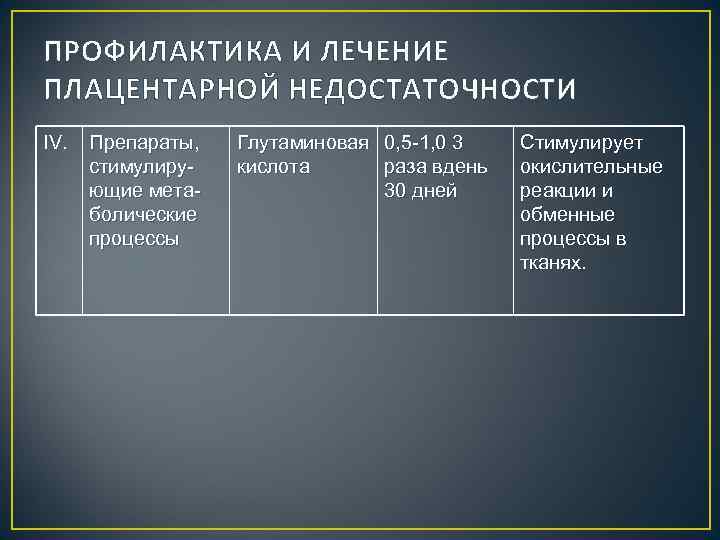 ПРОФИЛАКТИКА И ЛЕЧЕНИЕ ПЛАЦЕНТАРНОЙ НЕДОСТАТОЧНОСТИ

| IV. | Препараты, стимулирующие метаболические процессы | Глутаминовая кислота | 0,5-1,0 3 раза вдень 30 дней | Стимулирует окислительные реакции и обменные процессы в тканях. |
|---|---|---|---|---|